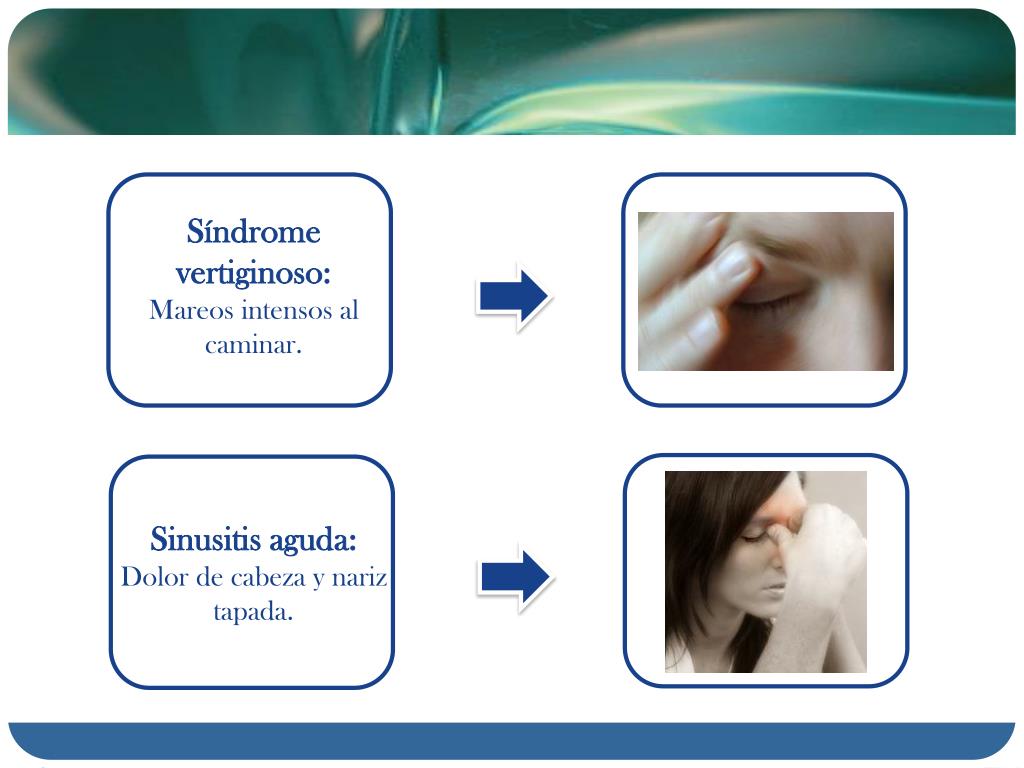 Síndrome vertiginoso:
Mareos intensos al caminar.

Sinusitis aguda:
Dolor de cabeza y nariz tapada.